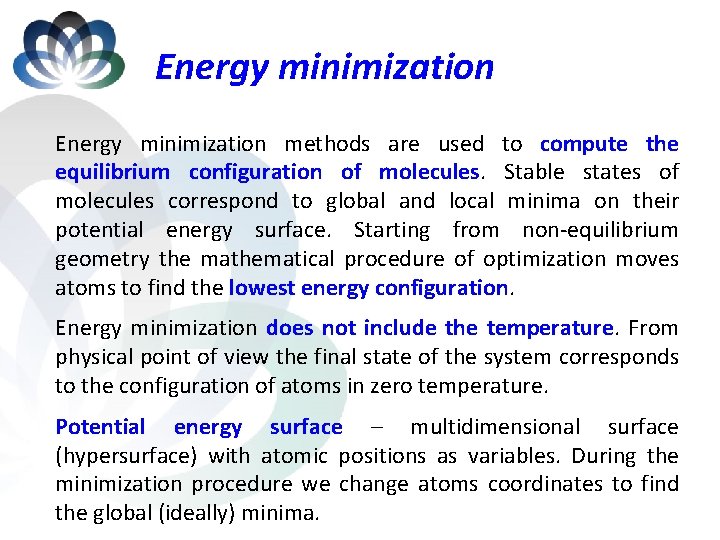 Energy minimization

Energy minimization methods are used to compute the equilibrium configuration of molecules. Stable states of molecules correspond to global and local minima on their potential energy surface. Starting from non-equilibrium geometry the mathematical procedure of optimization moves atoms to find the lowest energy configuration.

Energy minimization does not include the temperature. From physical point of view the final state of the system corresponds to the configuration of atoms in zero temperature.

Potential energy surface – multidimensional surface (hypersurface) with atomic positions as variables. During the minimization procedure we change atoms coordinates to find the global (ideally) minima.